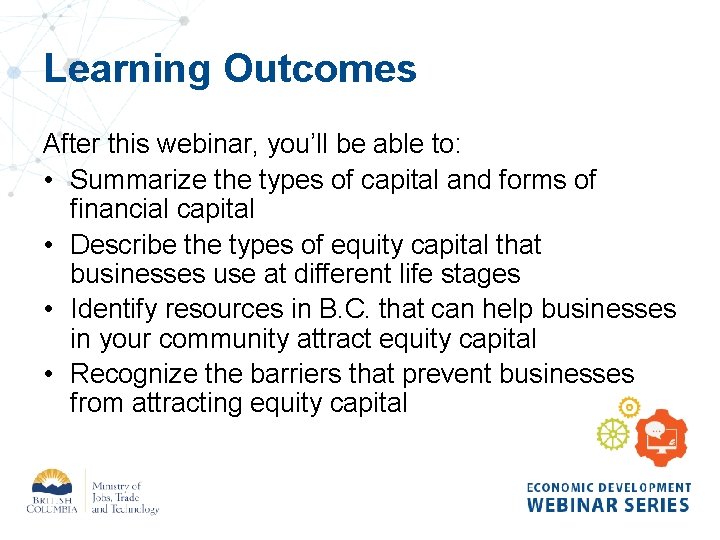 Learning Outcomes

After this webinar, you'll be able to:
• Summarize the types of capital and forms of financial capital
• Describe the types of equity capital that businesses use at different life stages
• Identify resources in B.C. that can help businesses in your community attract equity capital
• Recognize the barriers that prevent businesses from attracting equity capital

BRITISH COLUMBIA
Ministry of Jobs, Trade and Technology

ECONOMIC DEVELOPMENT
WEBINAR SERIES